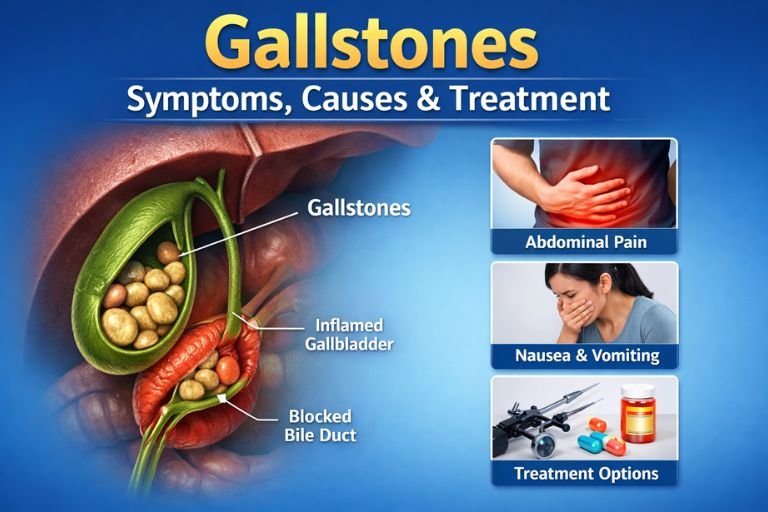 Gallstones

Symptoms, Causes & Treatment

Gallstones

Inflamed Gallbladder

Blocked Bile Duct

Abdominal Pain

Nausea & Vomiting

Treatment Options